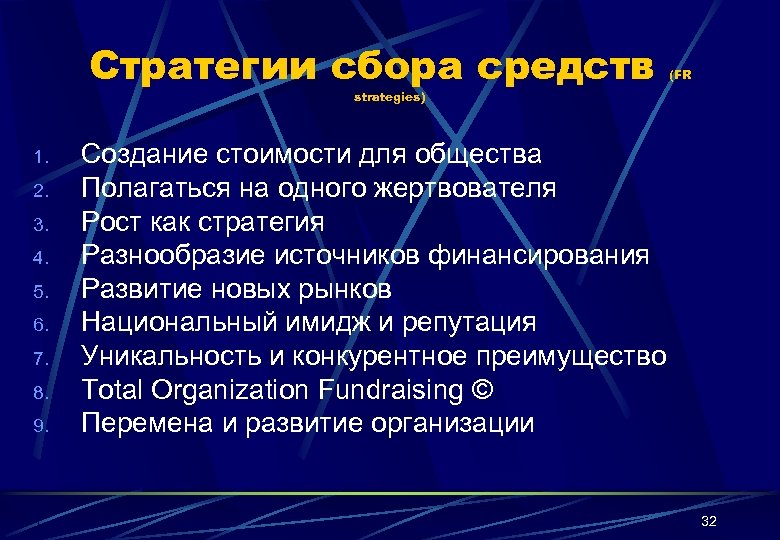 Стратегии сбора средств (FR strategies)

1. Создание стоимости для общества
2. Полагаться на одного жертвователя
3. Рост как стратегия
4. Разнообразие источников финансирования
5. Развитие новых рынков
6. Национальный имидж и репутация
7. Уникальность и конкурентное преимущество
8. Total Organization Fundraising ©
9. Перемена и развитие организации

32